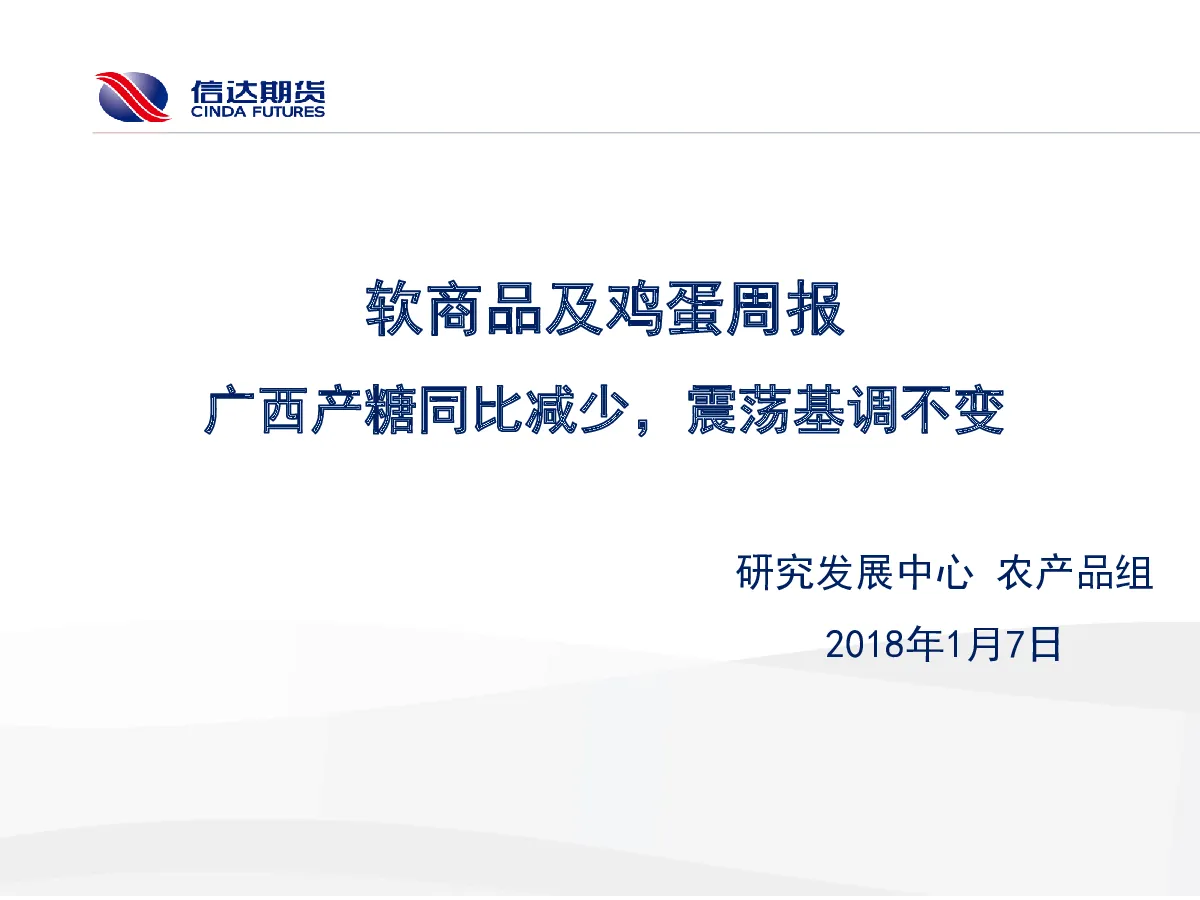 信达期货
CINDA FUTURES

软商品及鸡蛋周报

广西产糖同比减少，震荡基调不变

研究发展中心 农产品组

2018年1月7日